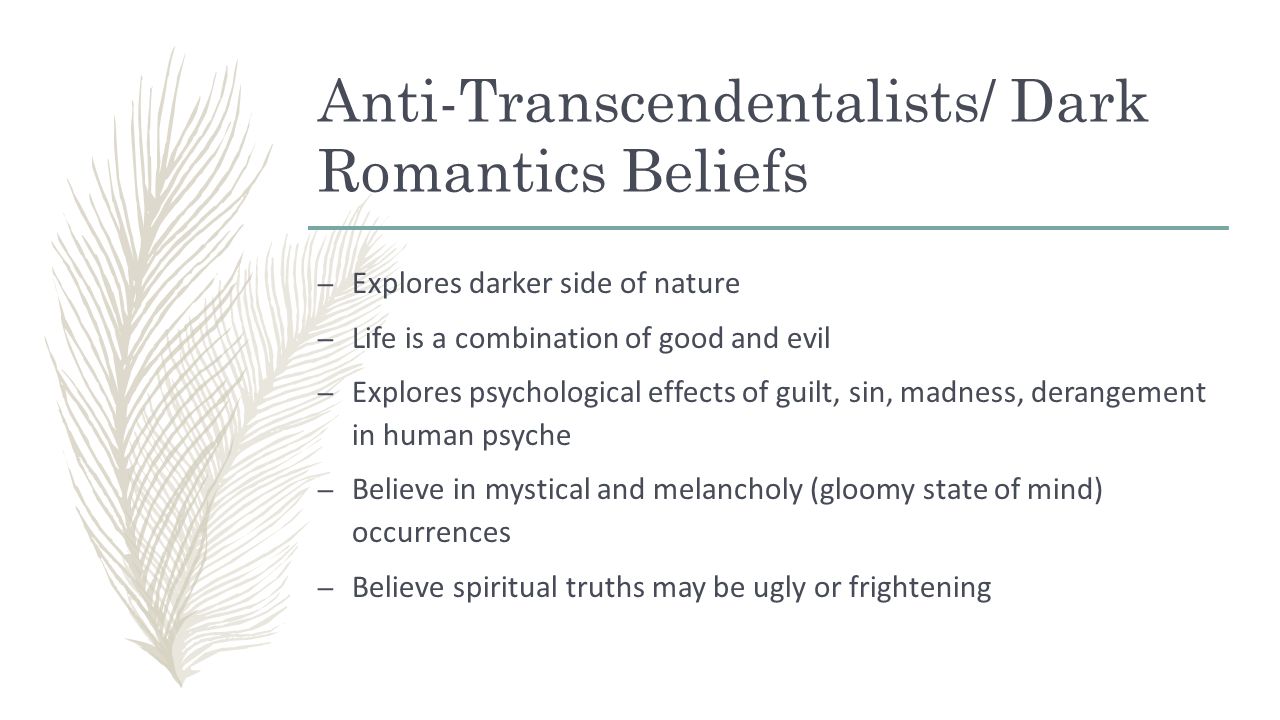 Anti-Transcendentalists/ Dark Romantics Beliefs

– Explores darker side of nature

– Life is a combination of good and evil

– Explores psychological effects of guilt, sin, madness, derangement in human psyche

– Believe in mystical and melancholy (gloomy state of mind) occurrences

– Believe spiritual truths may be ugly or frightening